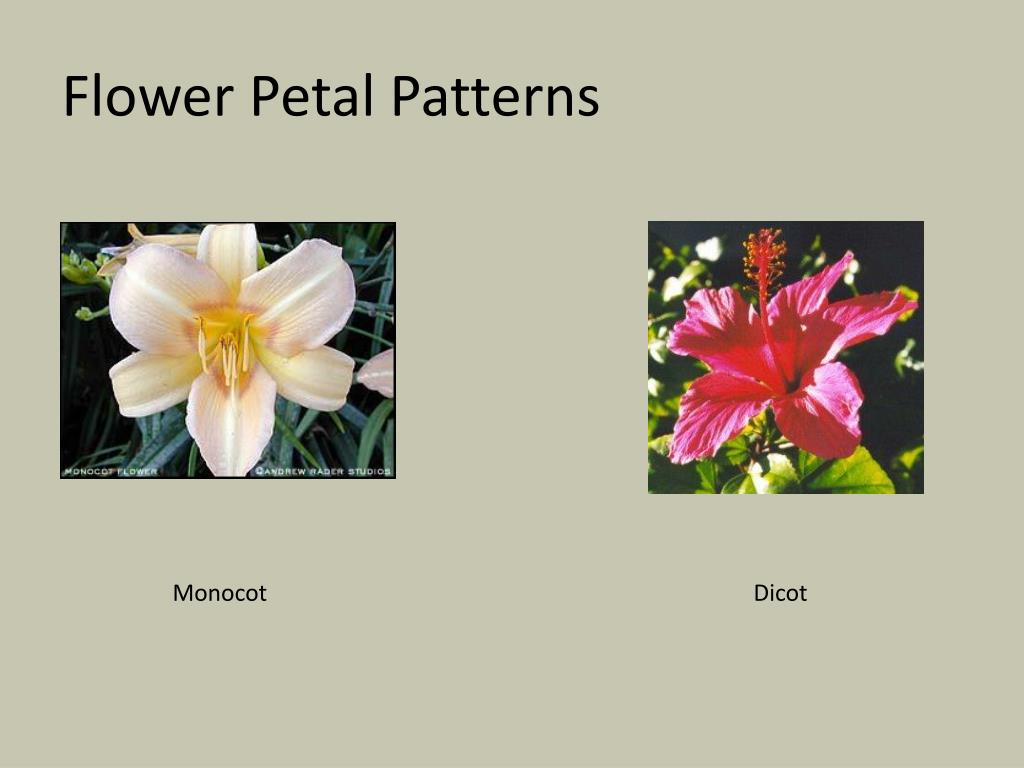 Flower Petal Patterns

MONOCOT FLOWER

©ANDREW RADER STUDIOS

Monocot

Dicot